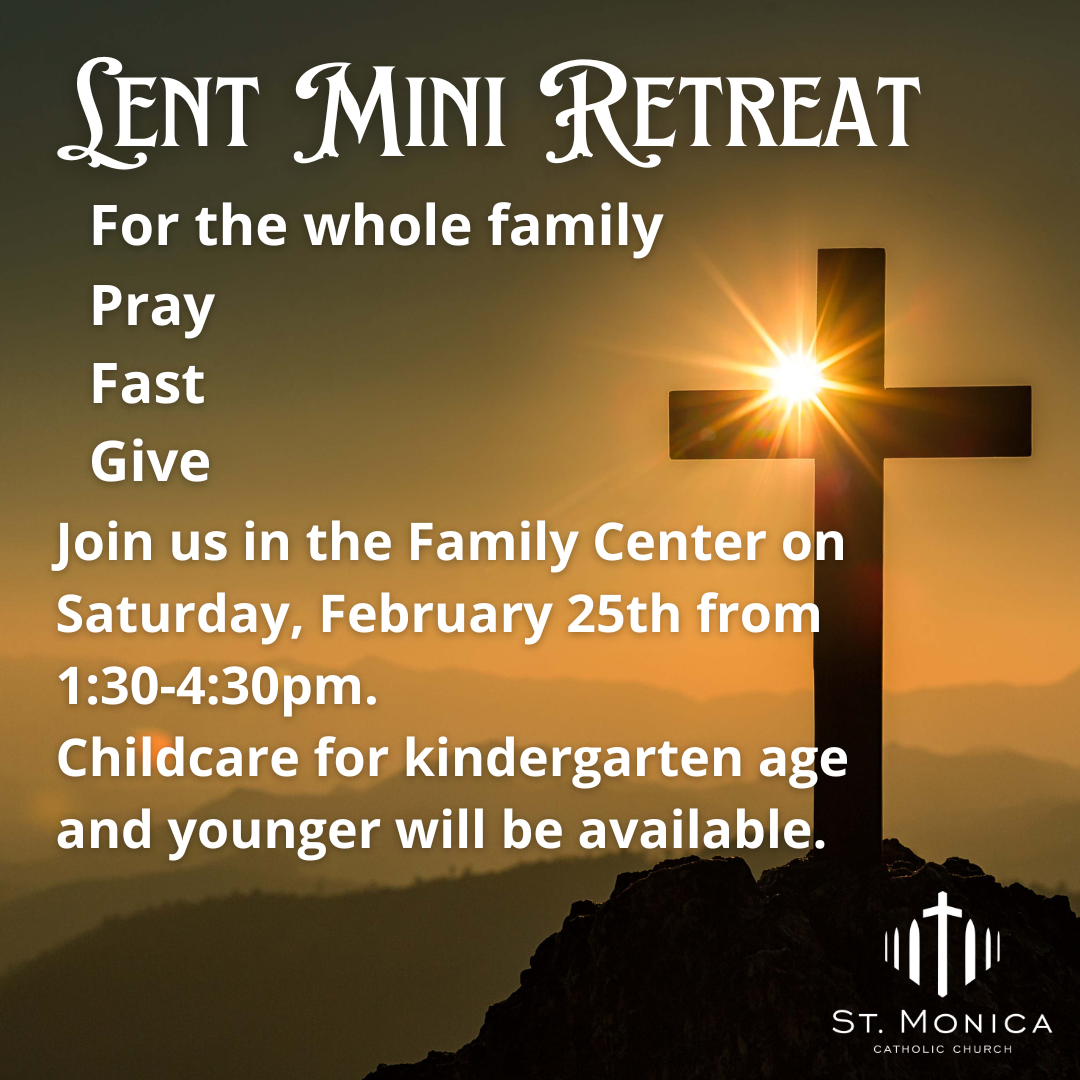 Lent Mini Retreat

For the whole family

Pray

Fast

Give

Join us in the Family Center on Saturday, February 25th from 1:30-4:30pm.

Childcare for kindergarten age and younger will be available.

ST. MONICA
CATHOLIC CHURCH